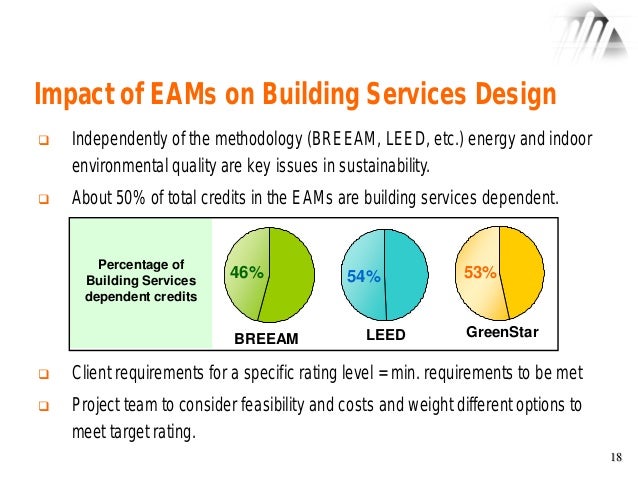 Impact of EAMs on Building Services Design

❑ Independently of the methodology (BREEAM, LEED, etc.) energy and indoor environmental quality are key issues in sustainability.

❑ About 50% of total credits in the EAMs are building services dependent.

Percentage of Building Services dependent credits

46%
BREEAM

54%
LEED

53%
GreenStar

❑ Client requirements for a specific rating level = min. requirements to be met

❑ Project team to consider feasibility and costs and weight different options to meet target rating.

18